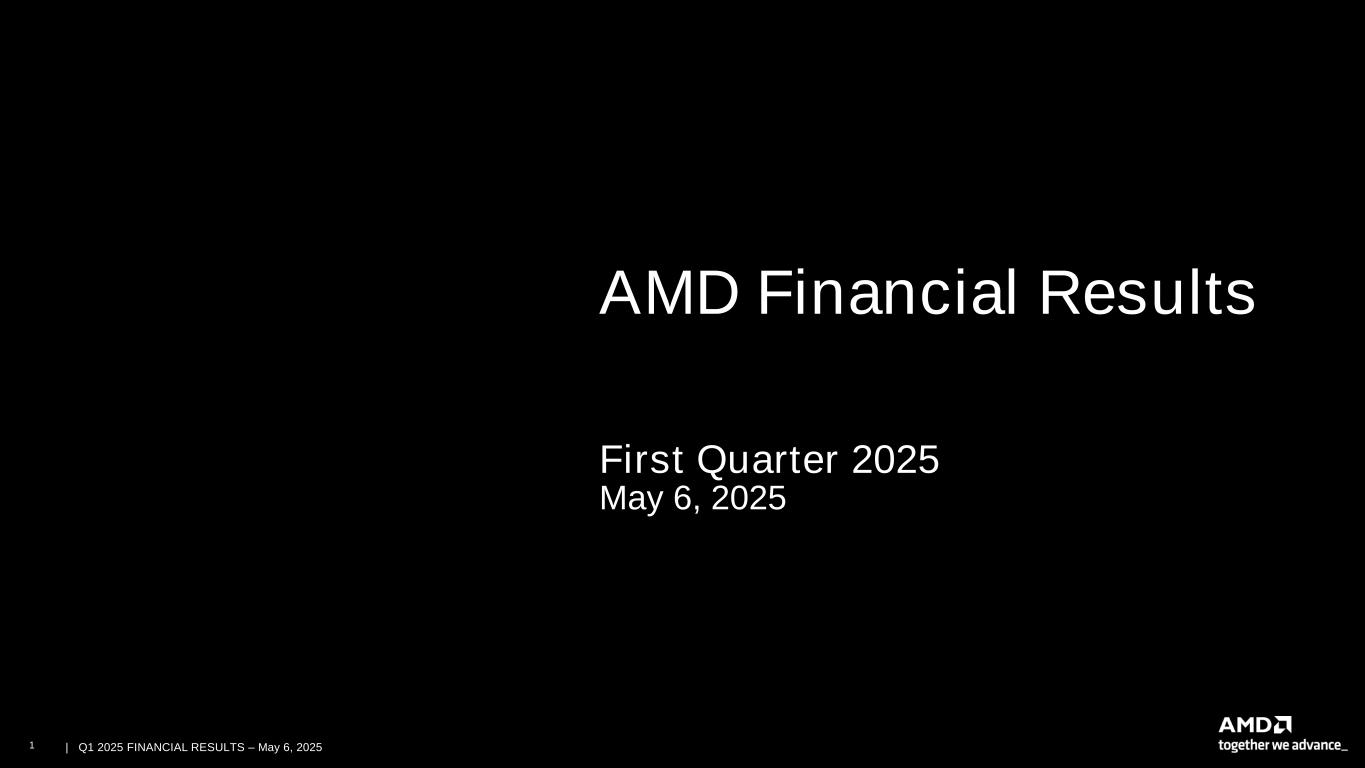 AMD Financial Results

First Quarter 2025
May 6, 2025

1 | Q1 2025 FINANCIAL RESULTS – May 6, 2025

AMD
together we advance_